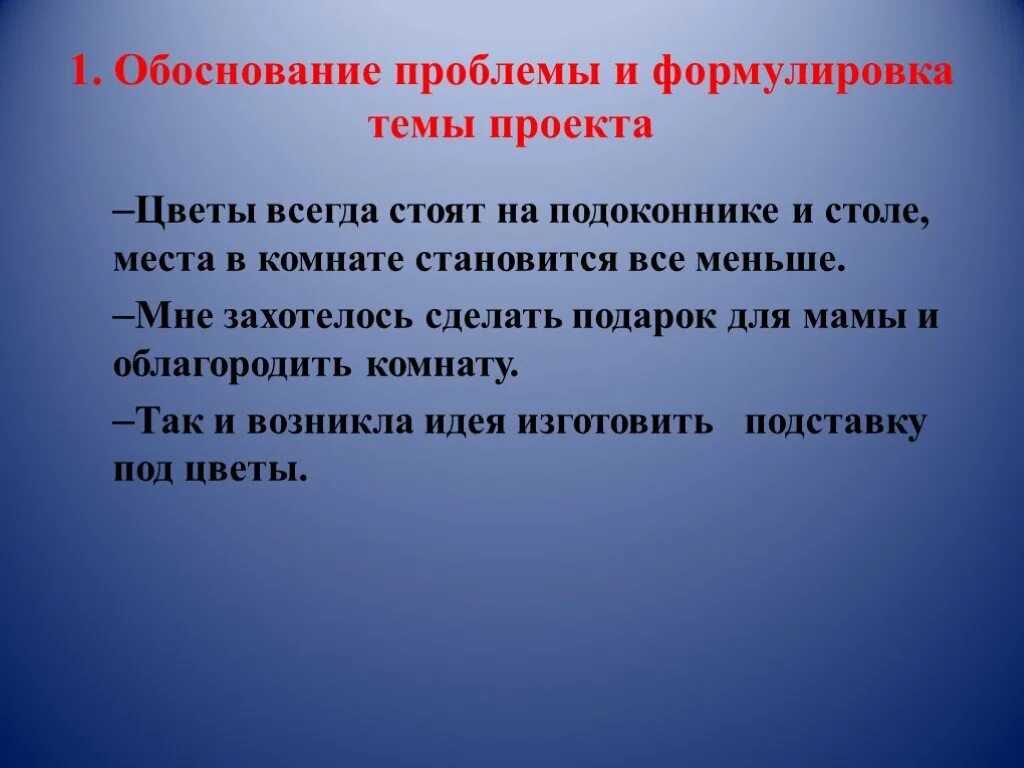 1. Обоснование проблемы и формулировка темы проекта

–Цветы всегда стоят на подоконнике и столе, места в комнате становится все меньше.

–Мне захотелось сделать подарок для мамы и облагородить комнату.

–Так и возникла идея изготовить подставку под цветы.